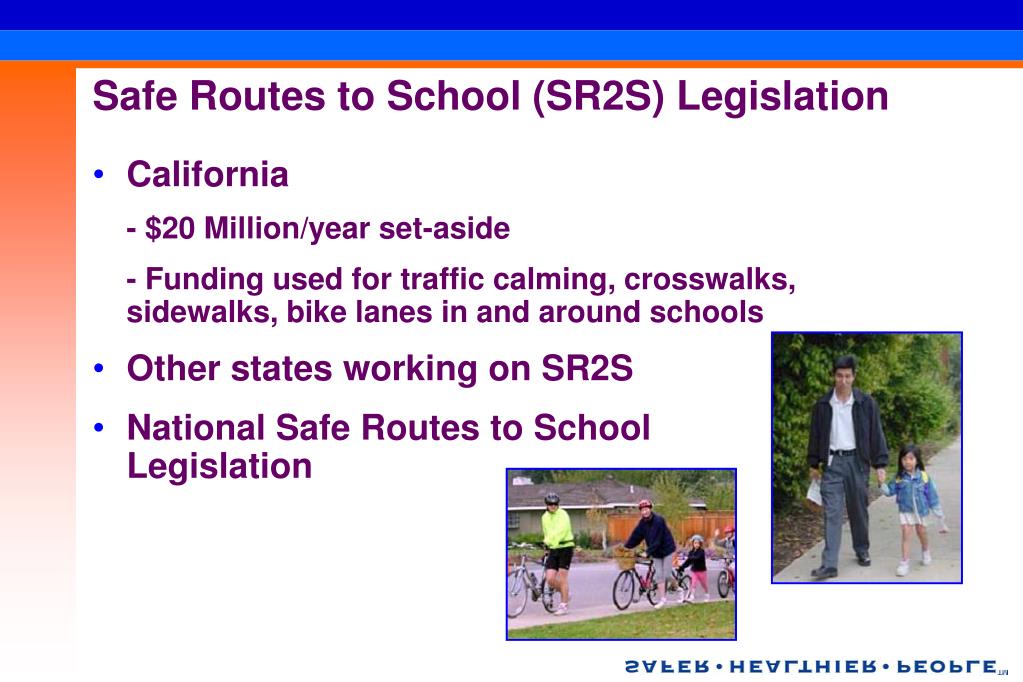 Safe Routes to School (SR2S) Legislation

• California

- $20 Million/year set-aside

- Funding used for traffic calming, crosswalks, sidewalks, bike lanes in and around schools

• Other states working on SR2S

• National Safe Routes to School Legislation

SAFER • HEALTHIER • PEOPLE™